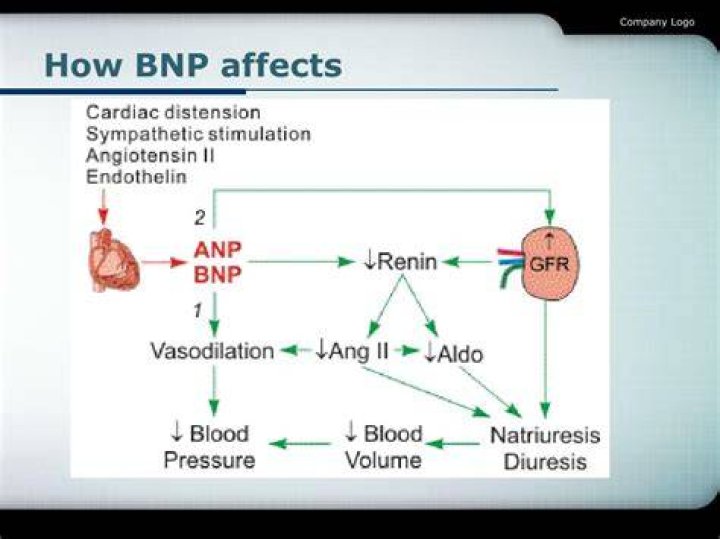 Company Logo

How BNP affects

Cardiac distension
Sympathetic stimulation
Angiotensin II
Endothelin

2

ANP
BNP

↓Renin

↑
GFR

1

Vasodilation

↓Ang II

↓Aldo

↓ Blood
Pressure

↓ Blood
Volume

Natriuresis
Diuresis